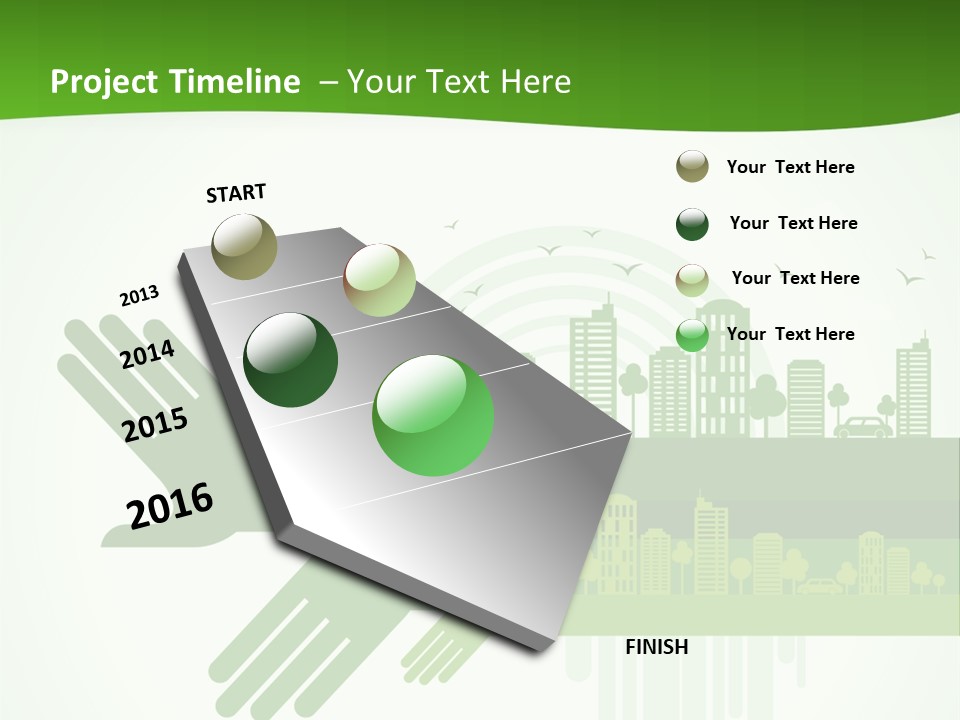 Project Timeline – Your Text Here

START

2013

2014

2015

2016

FINISH

Your Text Here

Your Text Here

Your Text Here

Your Text Here